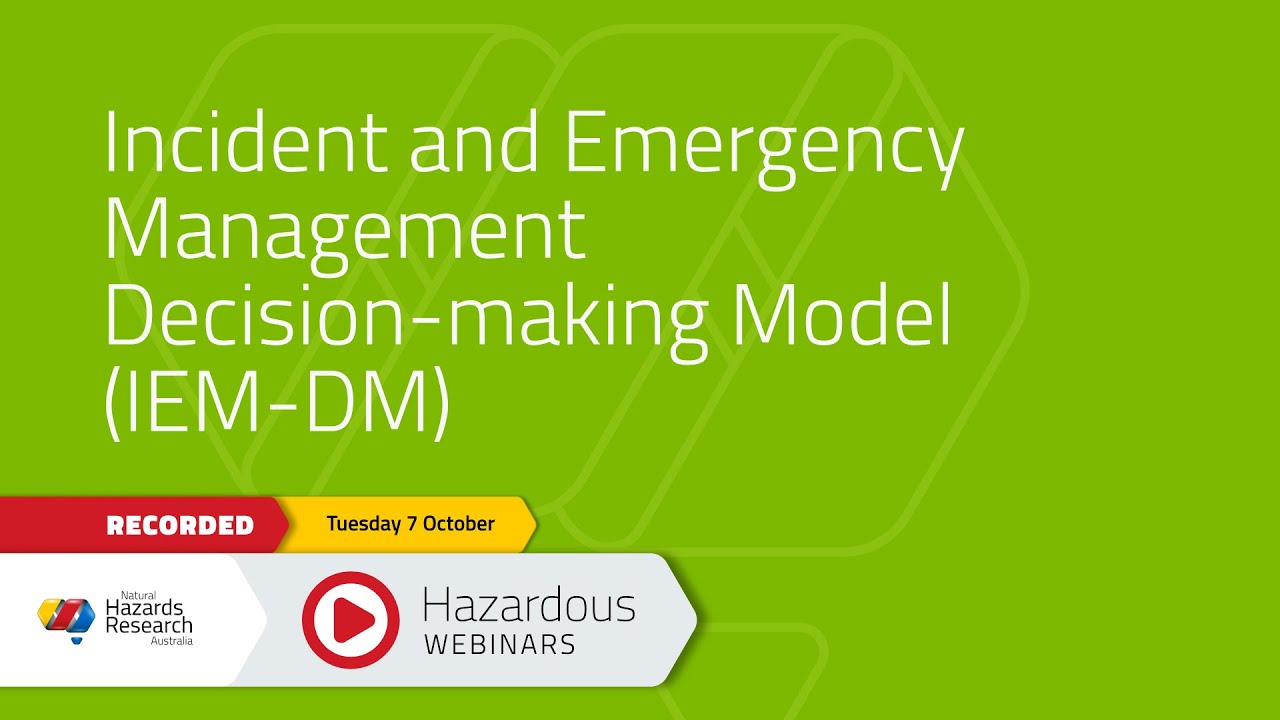 Incident and Emergency Management Decision-making Model (IEM-DM)

RECORDED

Tuesday 7 October

Natural Hazards Research Australia

Hazardous WEBINARS